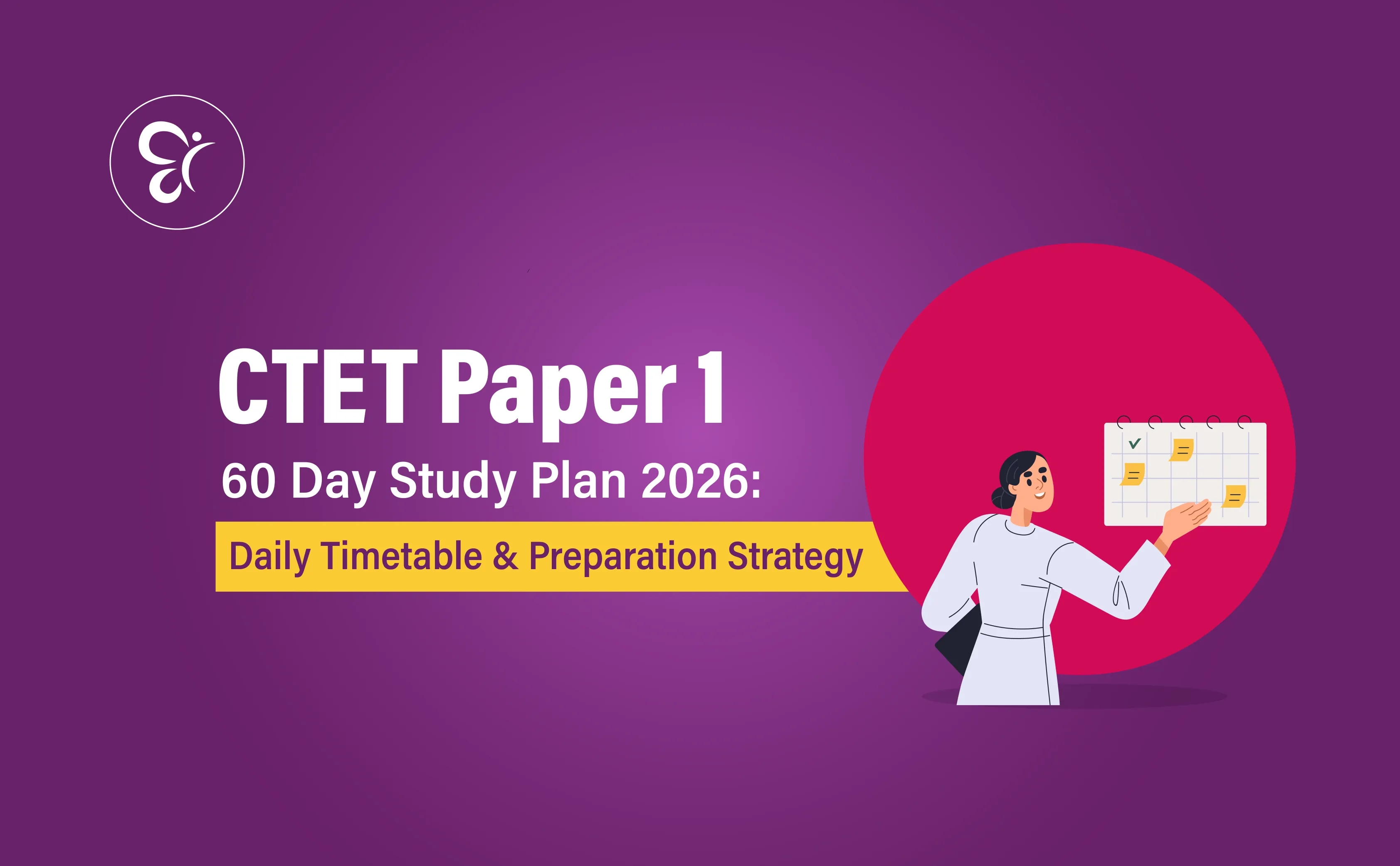 CTET Paper 1

60 Day Study Plan 2026:

Daily Timetable & Preparation Strategy